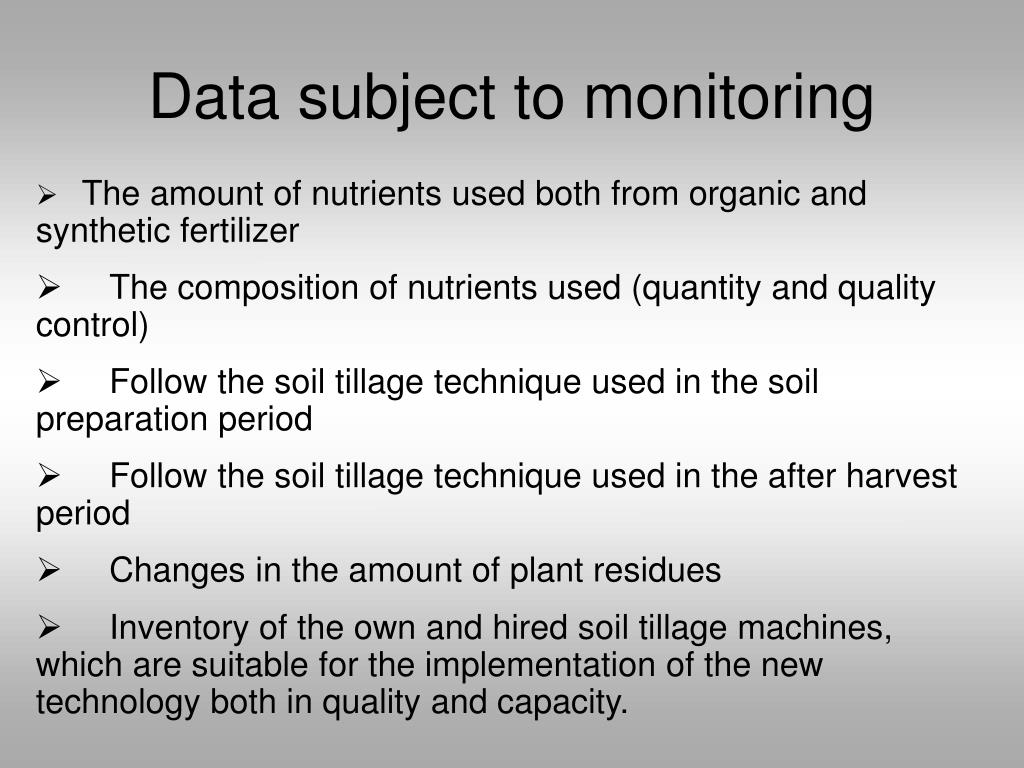 Data subject to monitoring

➢ The amount of nutrients used both from organic and synthetic fertilizer

➢ The composition of nutrients used (quantity and quality control)

➢ Follow the soil tillage technique used in the soil preparation period

➢ Follow the soil tillage technique used in the after harvest period

➢ Changes in the amount of plant residues

➢ Inventory of the own and hired soil tillage machines, which are suitable for the implementation of the new technology both in quality and capacity.